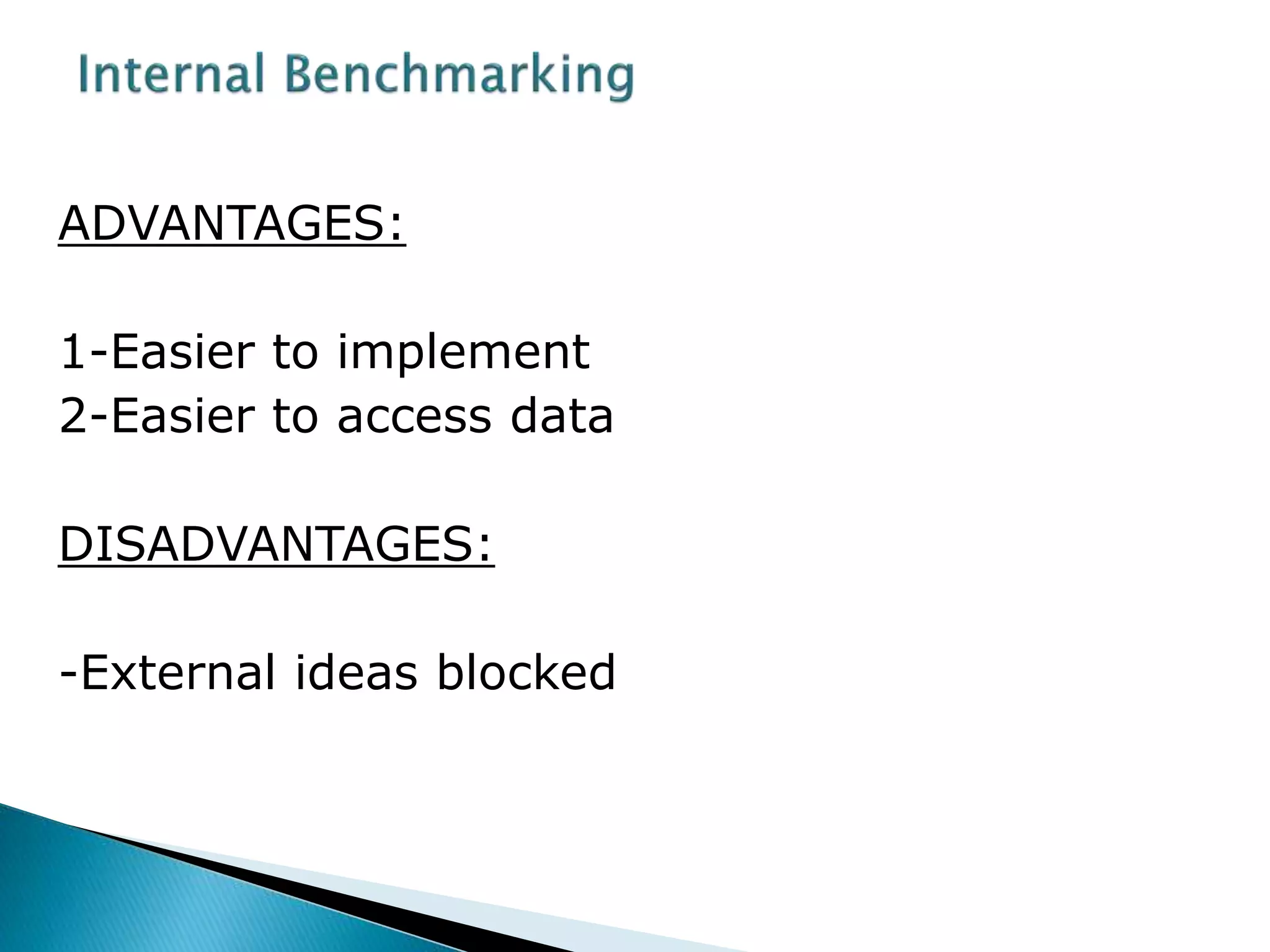 Internal Benchmarking

ADVANTAGES:

1-Easier to implement
2-Easier to access data

DISADVANTAGES:

-External ideas blocked